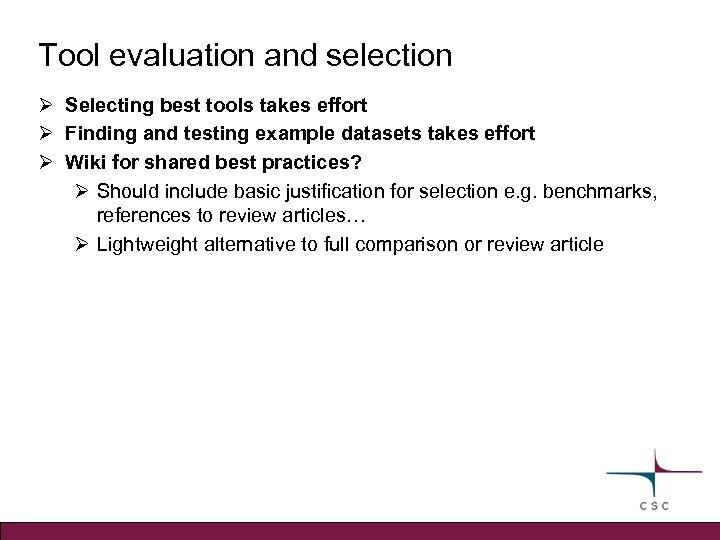 Tool evaluation and selection

➢ Selecting best tools takes effort
➢ Finding and testing example datasets takes effort
➢ Wiki for shared best practices?
➢ Should include basic justification for selection e.g. benchmarks, references to review articles…
➢ Lightweight alternative to full comparison or review article

CSC